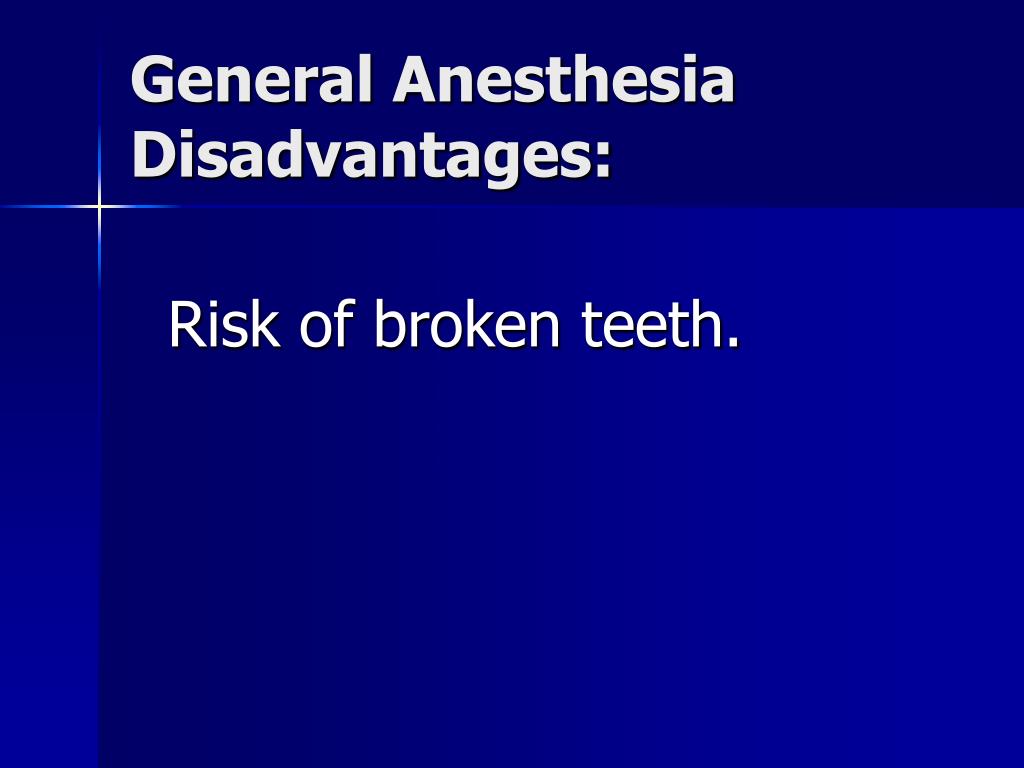 General Anesthesia Disadvantages:

Risk of broken teeth.